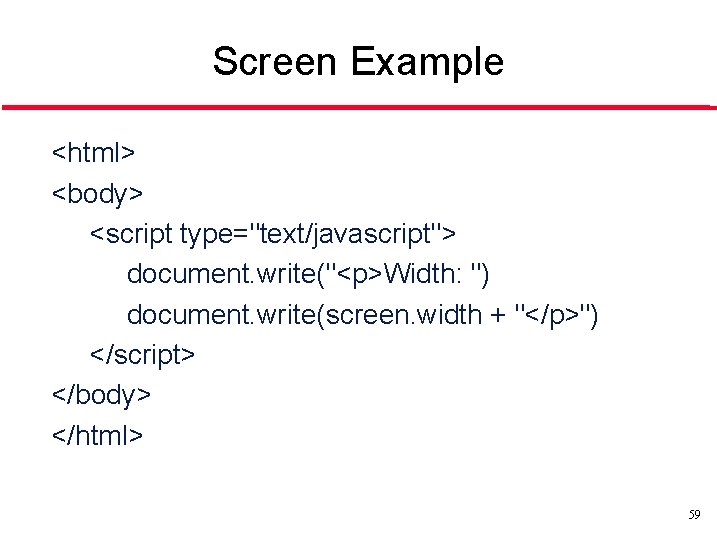 Screen Example

<html>
<body>
<script type="text/javascript">
document.write("<p>Width: ")
document.write(screen.width + "</p>")
</script>
</body>
</html>

59